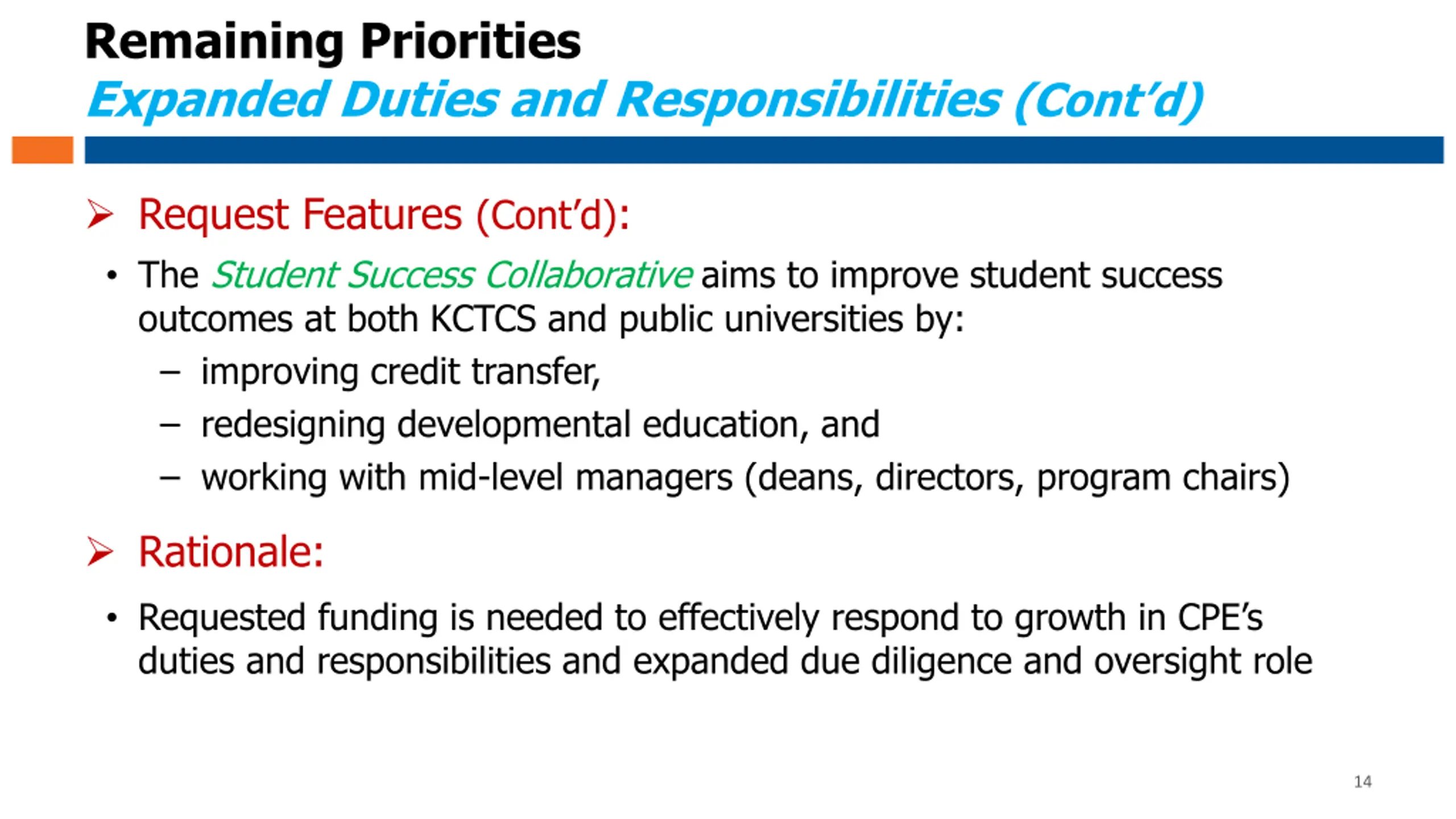 Remaining Priorities
Expanded Duties and Responsibilities (Cont'd)

➢ Request Features (Cont'd):

• The Student Success Collaborative aims to improve student success outcomes at both KCTCS and public universities by:
– improving credit transfer,
– redesigning developmental education, and
– working with mid-level managers (deans, directors, program chairs)

➢ Rationale:

• Requested funding is needed to effectively respond to growth in CPE's duties and responsibilities and expanded due diligence and oversight role

14